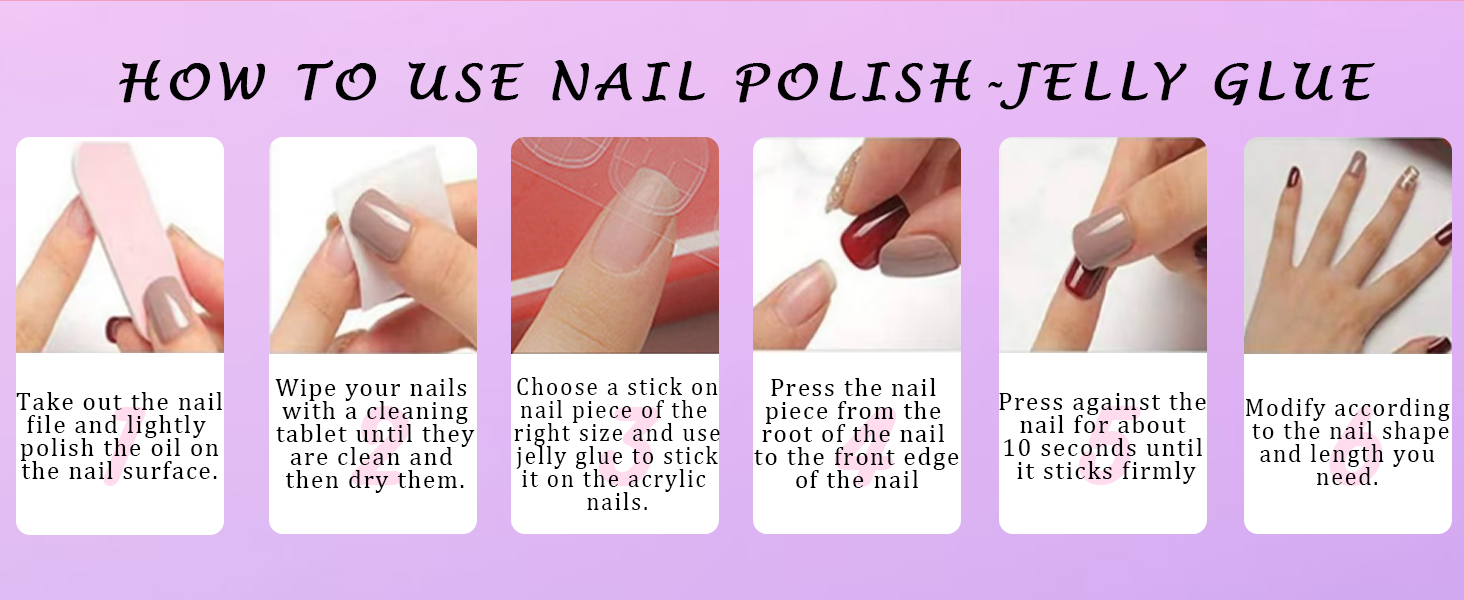 HOW TO USE NAIL POLISH-JELLY GLUE

1
Take out the nail file and lightly polish the oil on the nail surface.

2
Wipe your nails with a cleaning tablet until they are clean and then dry them.

3
Choose a stick on nail piece of the right size and use jelly glue to stick it on the acrylic nails.

4
Press the nail piece from the root of the nail to the front edge of the nail

5
Press against the nail for about 10 seconds until it sticks firmly

6
Modify according to the nail shape and length you need.